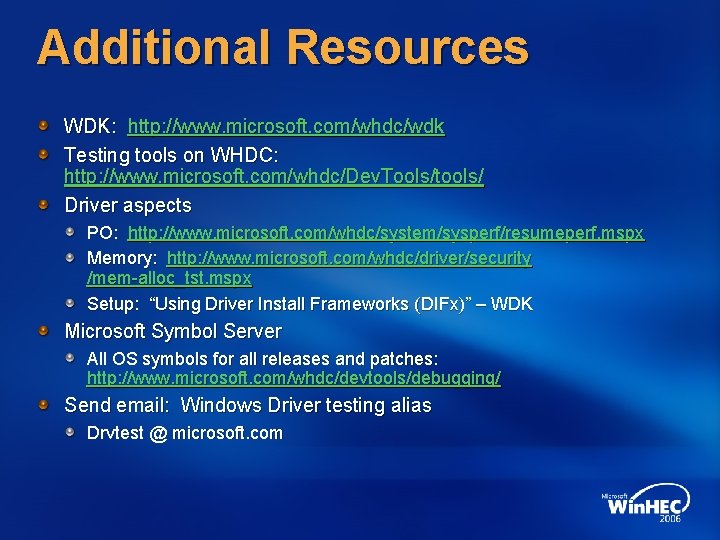 Additional Resources

WDK: http://www.microsoft.com/whdc/wdk

Testing tools on WHDC: http://www.microsoft.com/whdc/DevTools/tools/

Driver aspects

PO: http://www.microsoft.com/whdc/system/sysperf/resumeperf.mspx

Memory: http://www.microsoft.com/whdc/driver/security/mem-alloc_tst.mspx

Setup: “Using Driver Install Frameworks (DIFx)” – WDK

Microsoft Symbol Server

All OS symbols for all releases and patches: http://www.microsoft.com/whdc/devtools/debugging/

Send email: Windows Driver testing alias

Drvtest @ microsoft.com

Microsoft WinHEC 2006